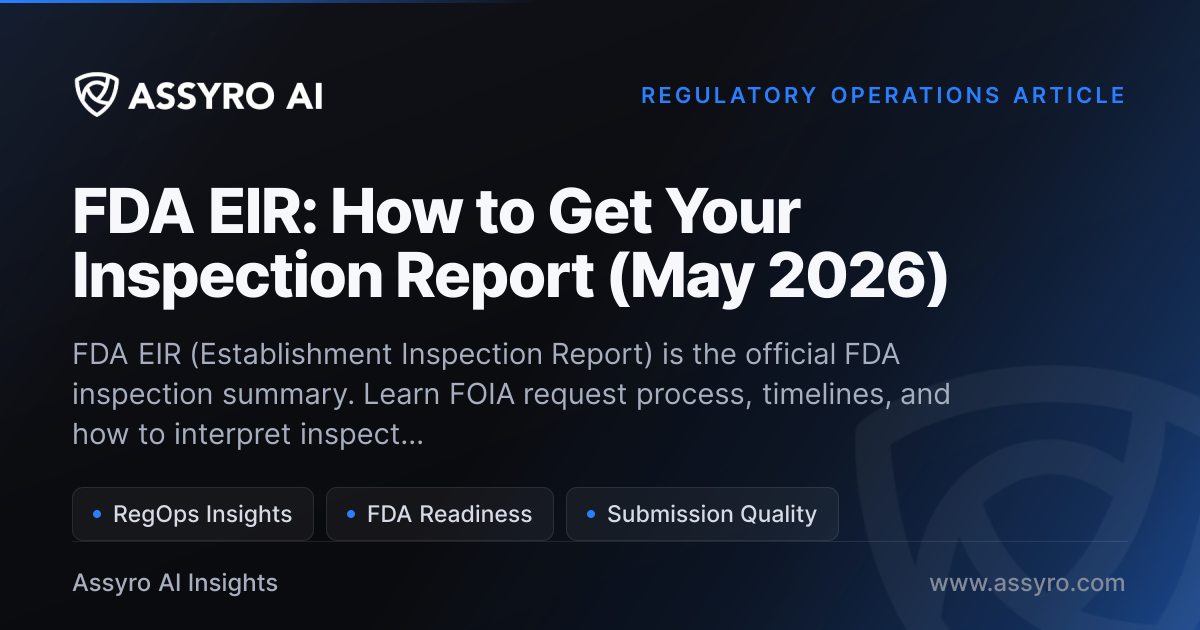 ASSYRO AI

REGULATORY OPERATIONS ARTICLE

FDA EIR: How to Get Your Inspection Report (May 2026)

FDA EIR (Establishment Inspection Report) is the official FDA inspection summary. Learn FOIA request process, timelines, and how to interpret inspect...

• RegOps Insights
• FDA Readiness
• Submission Quality

Assyro AI Insights

www.assyro.com